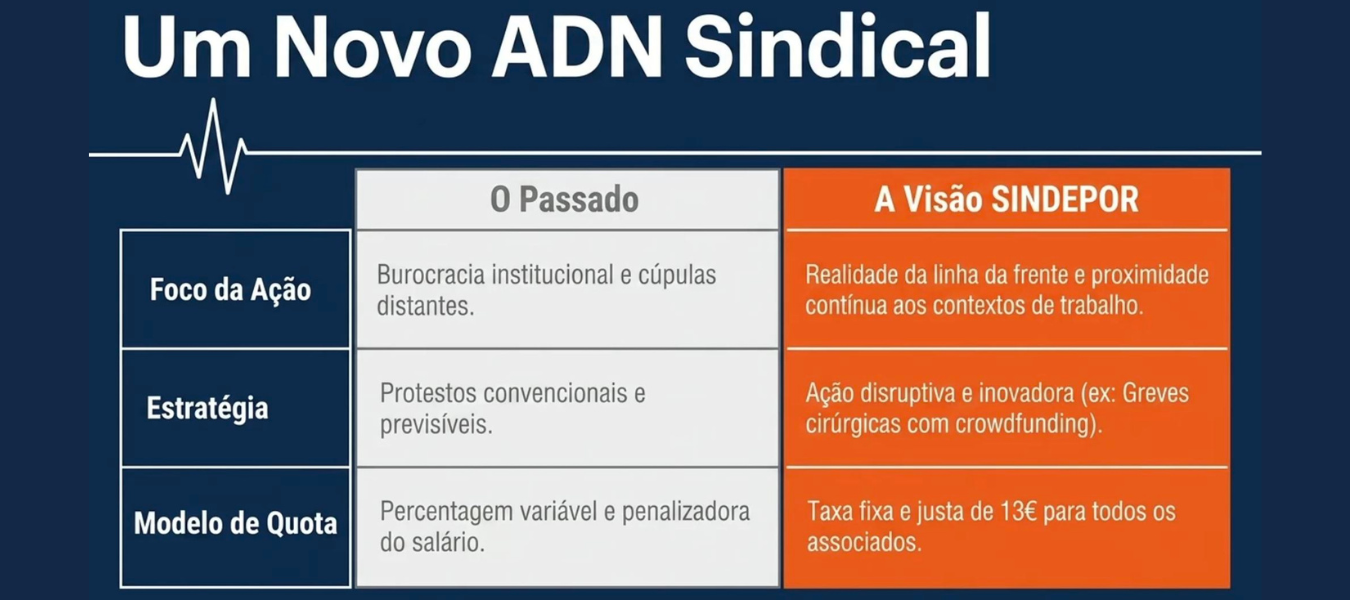 Um Novo ADN Sindical

| | O Passado | A Visão SINDEPOR |
|---|---|---|
| Foco da Ação | Burocracia institucional e cúpulas distantes. | Realidade da linha da frente e proximidade contínua aos contextos de trabalho. |
| Estratégia | Protestos convencionais e previsíveis. | Ação disruptiva e inovadora (ex: Greves cirúrgicas com crowdfunding). |
| Modelo de Quota | Percentagem variável e penalizadora do salário. | Taxa fixa e justa de 13€ para todos os associados. |